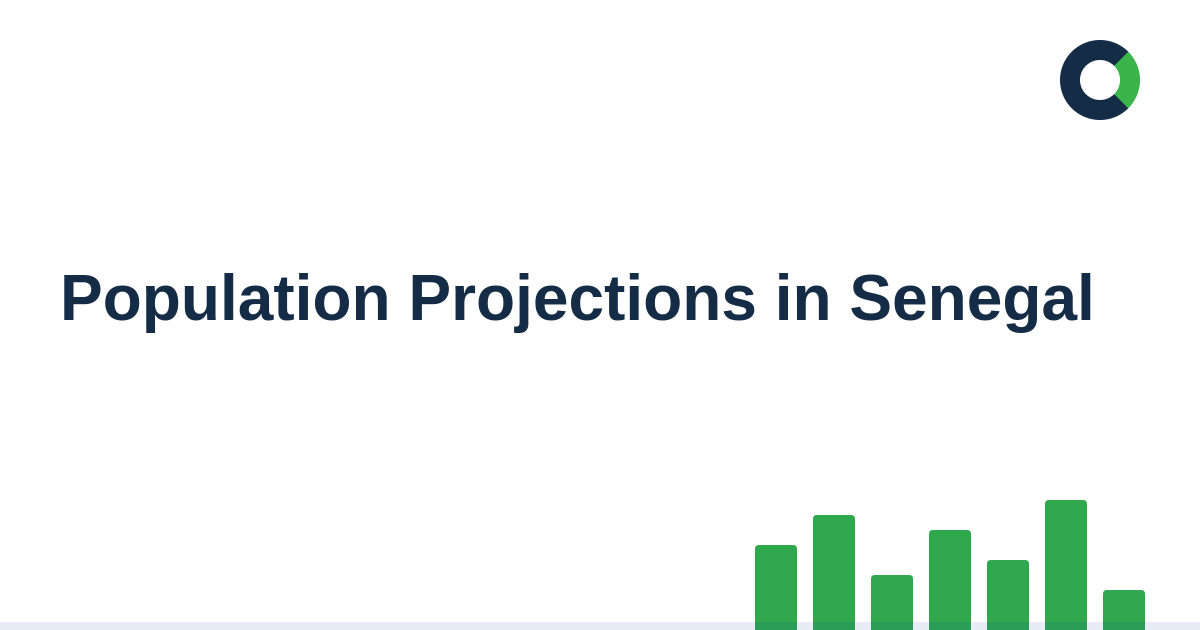 Population Projections in Senegal